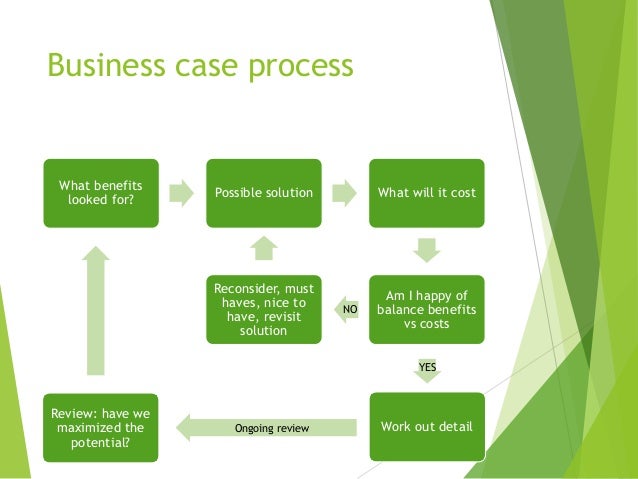 Business case process

What benefits looked for?

Possible solution

What will it cost

Reconsider, must haves, nice to have, revisit solution

NO

Am I happy of balance benefits vs costs

YES

Review: have we maximized the potential?

Ongoing review

Work out detail